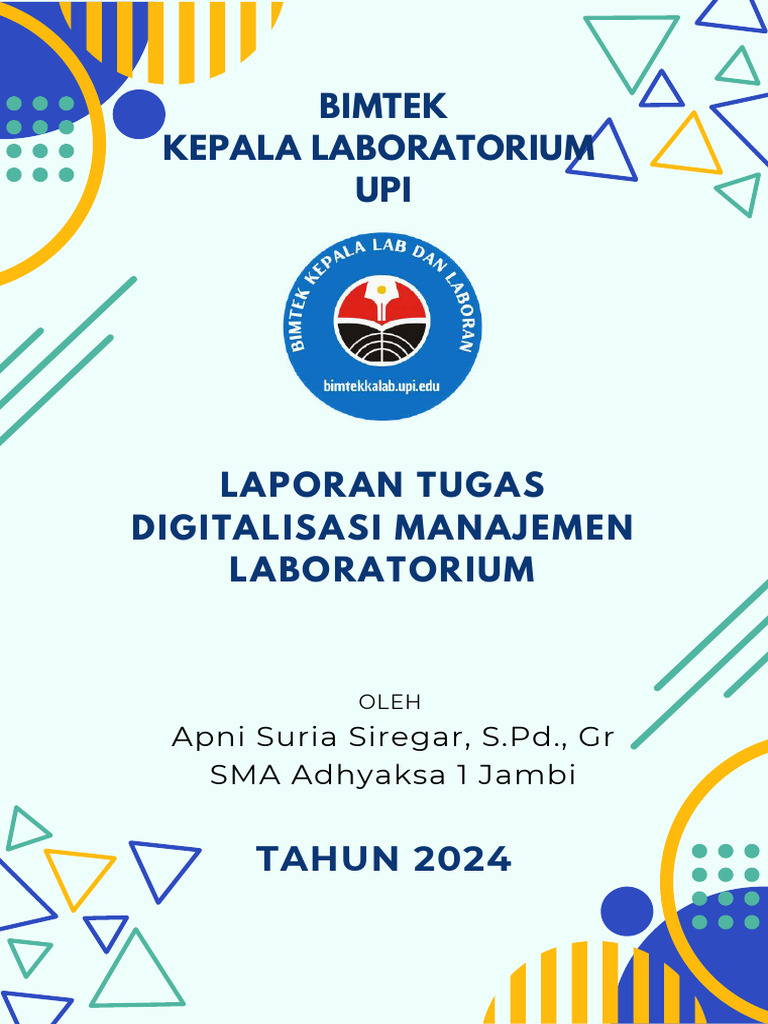 BIMTEK
KEPALA LABORATORIUM
UPI

BIMTEK KEPALA LAB DAN LABORAN
bimtekkalab.upi.edu

LAPORAN TUGAS
DIGITALISASI MANAJEMEN
LABORATORIUM

OLEH
Apni Suria Siregar, S.Pd., Gr
SMA Adhyaksa 1 Jambi

TAHUN 2024